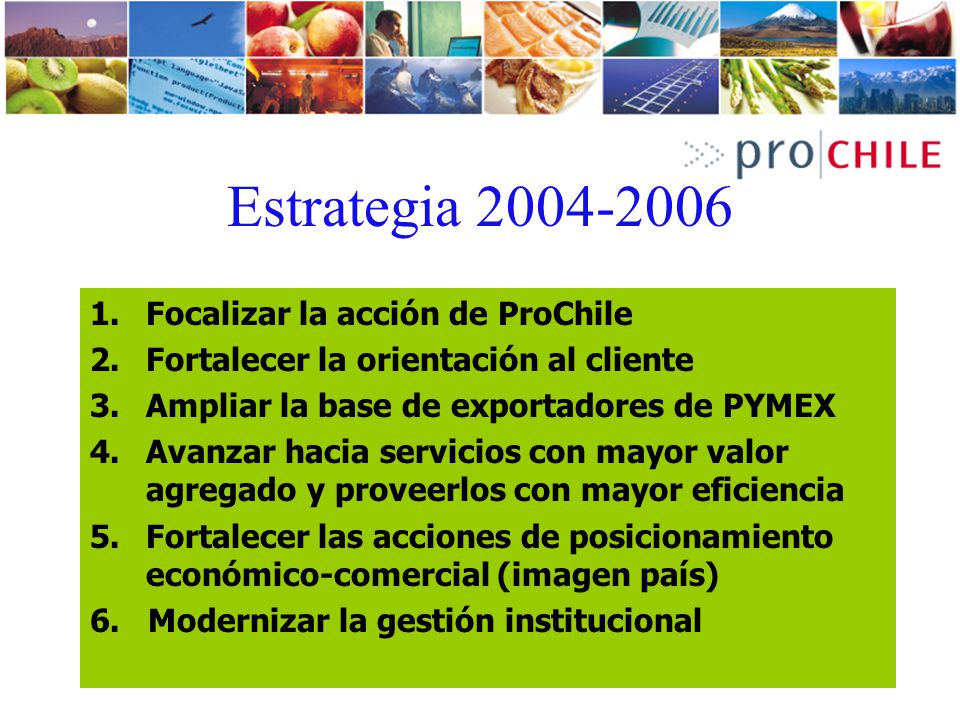 pro|CHILE

Estrategia 2004-2006

1. Focalizar la acción de ProChile
2. Fortalecer la orientación al cliente
3. Ampliar la base de exportadores de PYMEX
4. Avanzar hacia servicios con mayor valor agregado y proveerlos con mayor eficiencia
5. Fortalecer las acciones de posicionamiento económico-comercial (imagen país)
6. Modernizar la gestión institucional